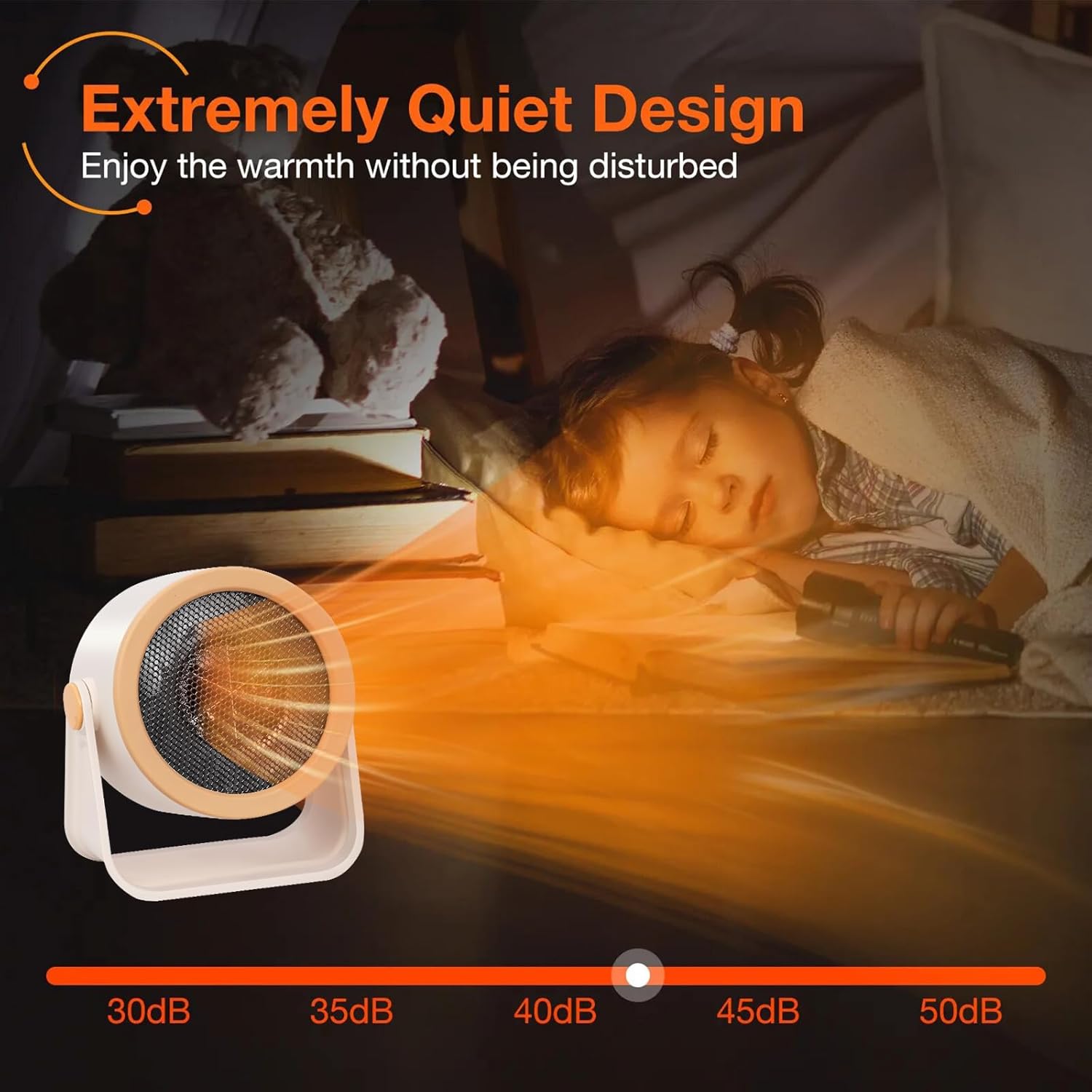 Extremely Quiet Design
Enjoy the warmth without being disturbed

30dB 35dB 40dB 45dB 50dB